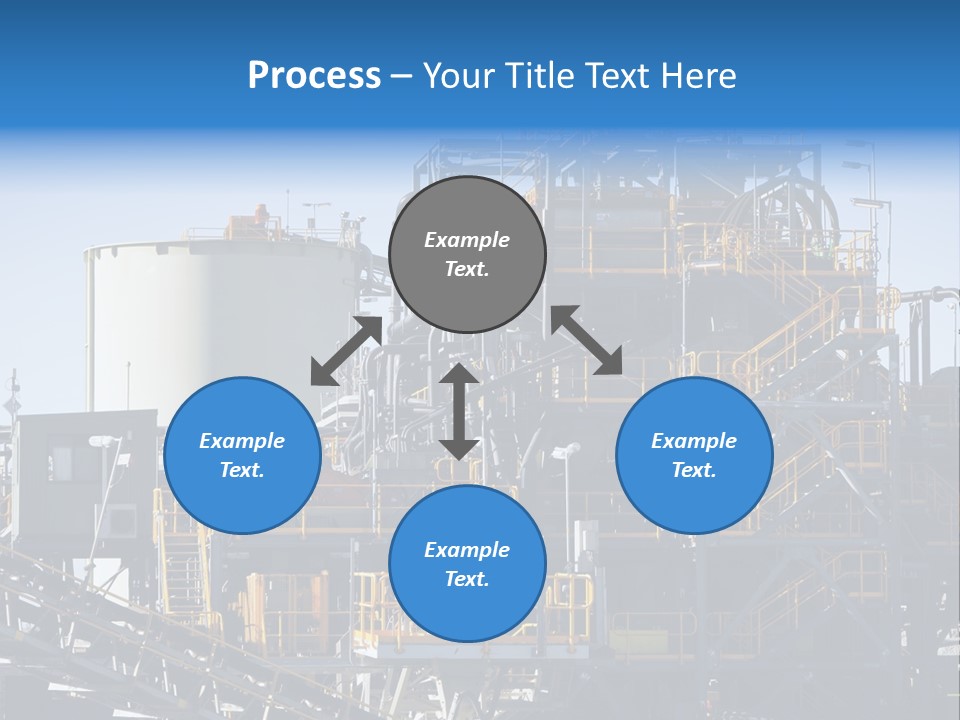 Process – Your Title Text Here

Example Text.

Example Text.

Example Text.

Example Text.